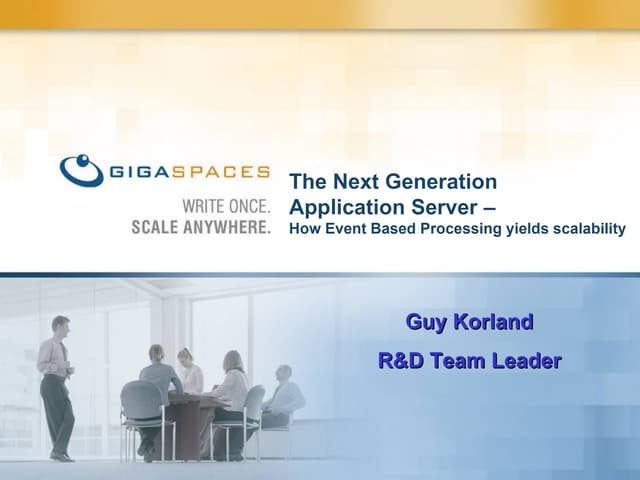 GIGASPACES

WRITE ONCE.
SCALE ANYWHERE.

The Next Generation Application Server –
How Event Based Processing yields scalability

Guy Korland

R&D Team Leader